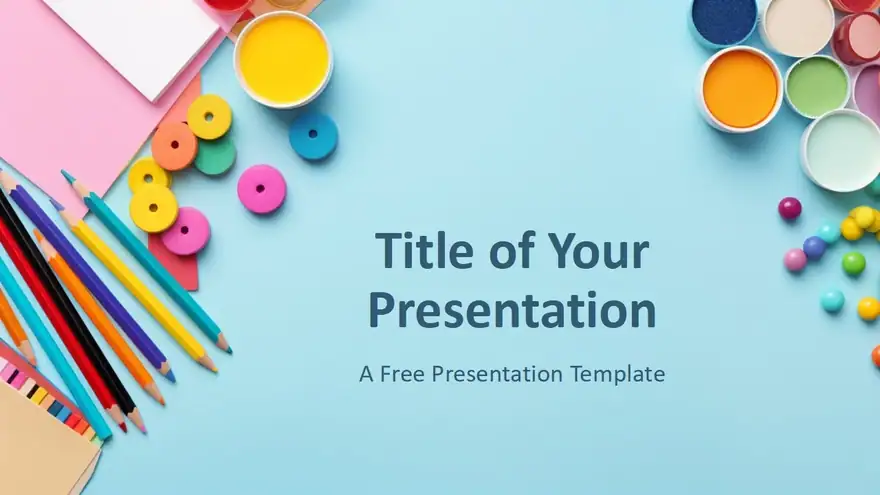 Title of Your Presentation

A Free Presentation Template